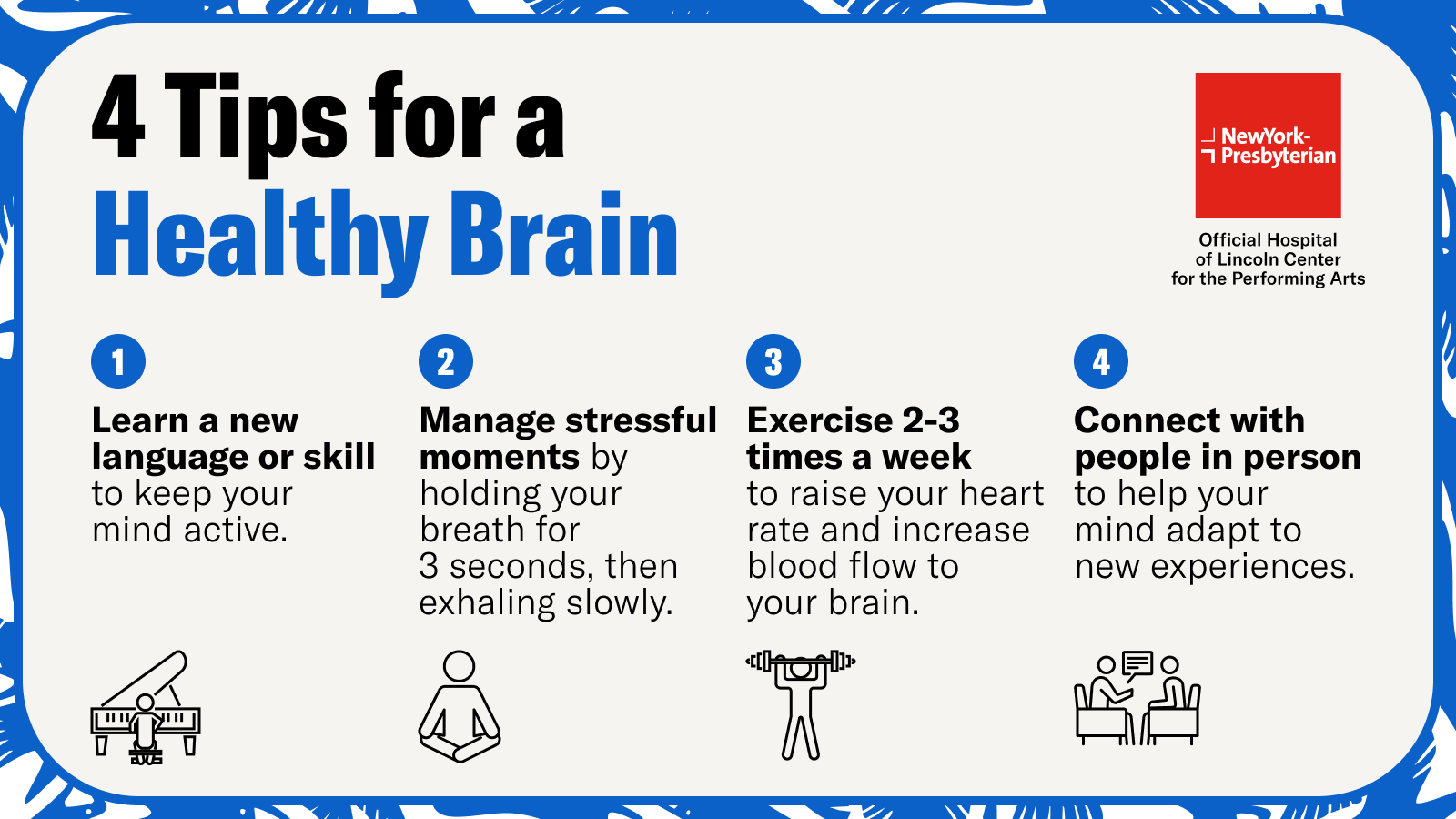 4 Tips for a
Healthy Brain

NewYork-Presbyterian

Official Hospital of Lincoln Center for the Performing Arts

1

Learn a new language or skill to keep your mind active.

2

Manage stressful moments by holding your breath for 3 seconds, then exhaling slowly.

3

Exercise 2-3 times a week to raise your heart rate and increase blood flow to your brain.

4

Connect with people in person to help your mind adapt to new experiences.